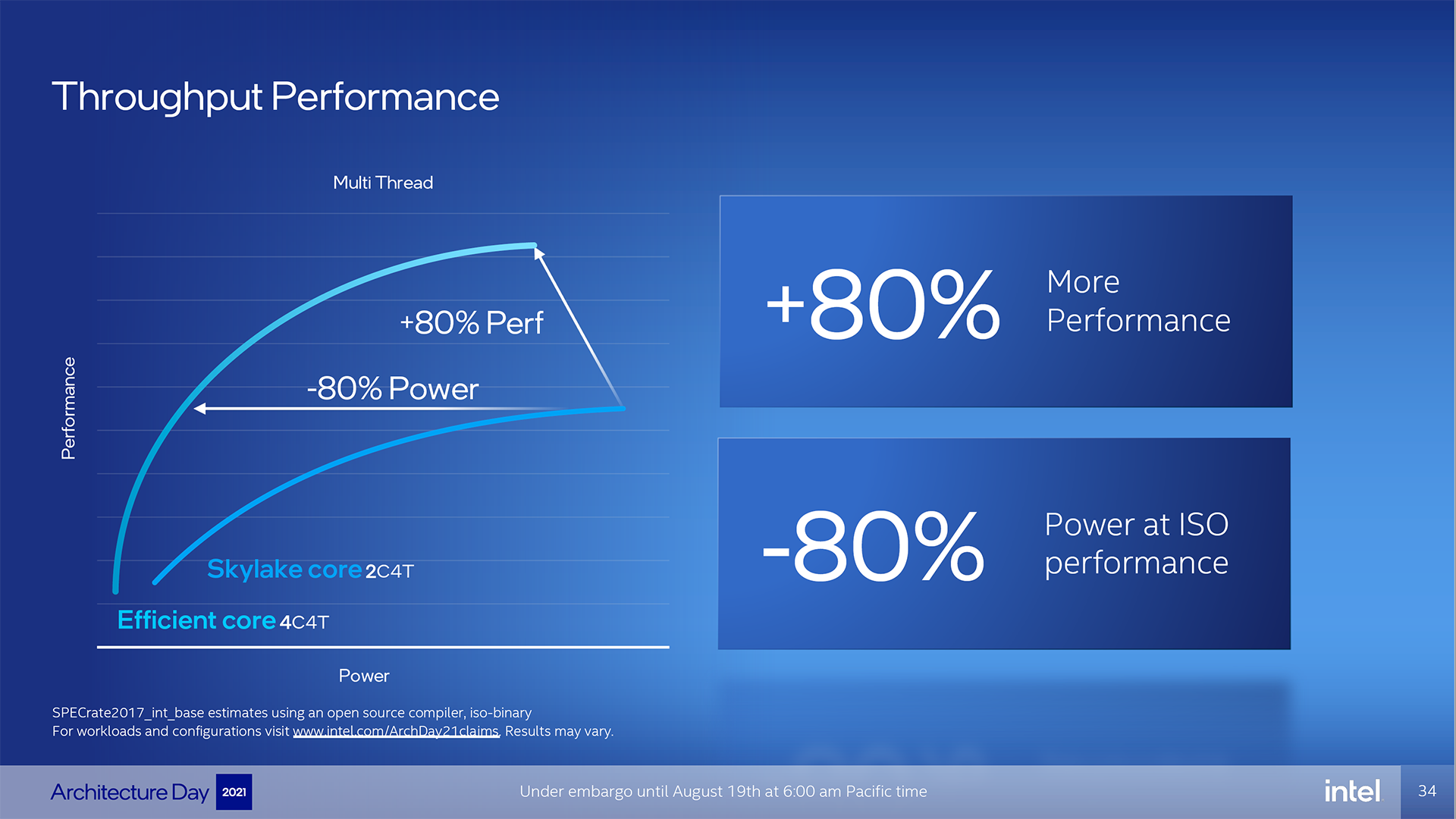 Throughput Performance

Multi Thread

Performance

+80% Perf

-80% Power

Skylake core 2C4T

Efficient core 4C4T

Power

+80% More Performance

-80% Power at ISO performance

SPECrate2017_int_base estimates using an open source compiler, iso-binary
For workloads and configurations visit www.intel.com/ArchDay21claims. Results may vary.

Architecture Day 2021

Under embargo until August 19th at 6:00 am Pacific time

intel.

34